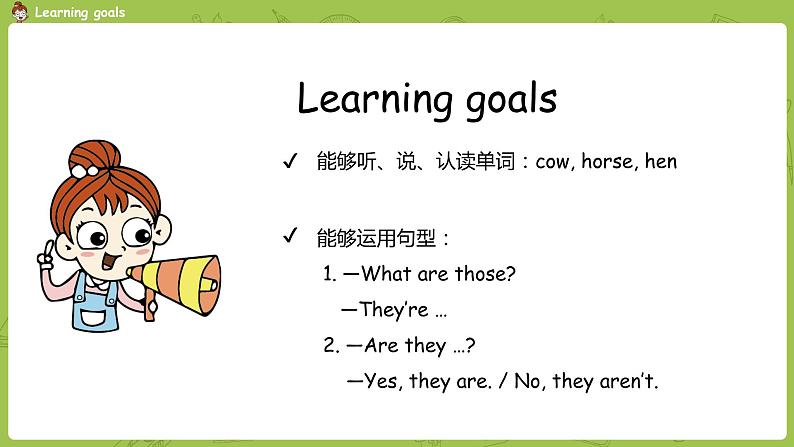 Learning goals

Learning goals

✓ 能够听、说、认读单词：cow, horse, hen

✓ 能够运用句型：

1. —What are those?

—They're …

2. —Are they …?

—Yes, they are. / No, they aren't.